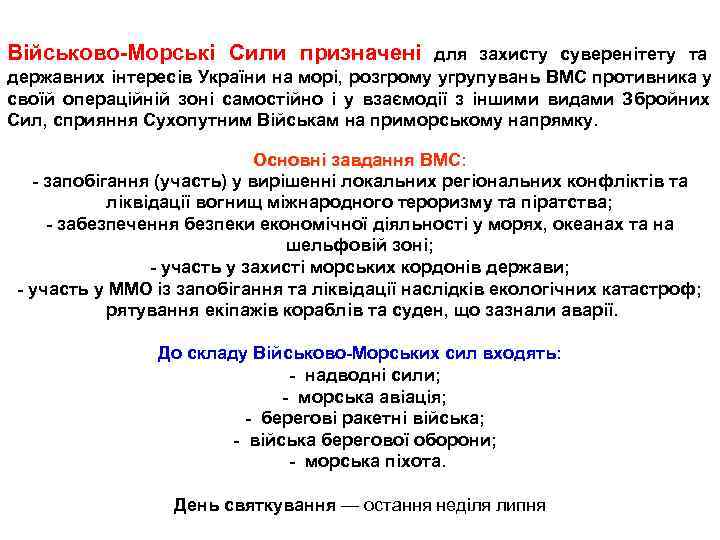 Військово-Морські Сили призначені для захисту суверенітету та державних інтересів України на морі, розгрому угрупувань ВМС противника у своїй операційній зоні самостійно і у взаємодії з іншими видами Збройних Сил, сприяння Сухопутним Військам на приморському напрямку.

Основні завдання ВМС:
- запобігання (участь) у вирішенні локальних регіональних конфліктів та ліквідації вогнищ міжнародного тероризму та піратства;
- забезпечення безпеки економічної діяльності у морях, океанах та на шельфовій зоні;
- участь у захисті морських кордонів держави;
- участь у ММО із запобігання та ліквідації наслідків екологічних катастроф; рятування екіпажів кораблів та суден, що зазнали аварії.

До складу Військово-Морських сил входять:
- надводні сили;
- морська авіація;
- берегові ракетні війська;
- війська берегової оборони;
- морська піхота.

День святкування — остання неділя липня